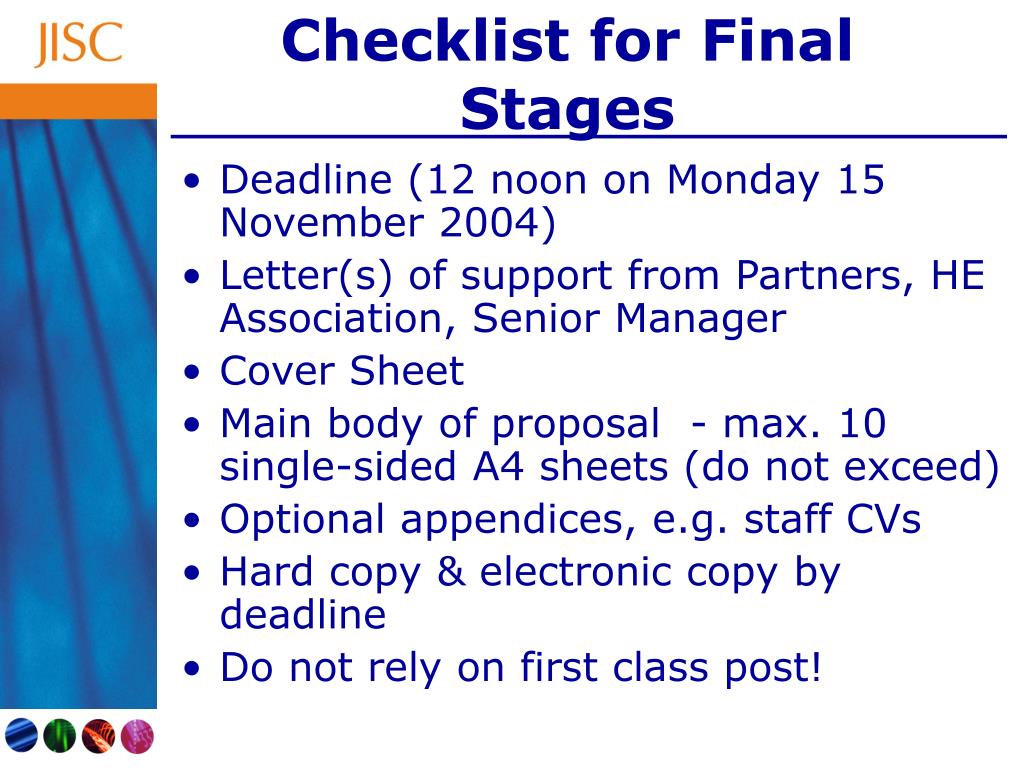 JISC

Checklist for Final Stages

• Deadline (12 noon on Monday 15 November 2004)
• Letter(s) of support from Partners, HE Association, Senior Manager
• Cover Sheet
• Main body of proposal - max. 10 single-sided A4 sheets (do not exceed)
• Optional appendices, e.g. staff CVs
• Hard copy & electronic copy by deadline
• Do not rely on first class post!